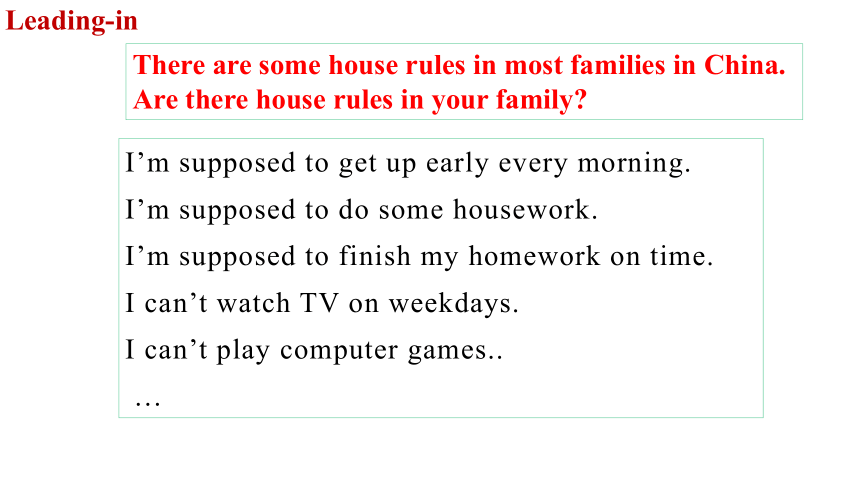 Leading-in

There are some house rules in most families in China. Are there house rules in your family?

I’m supposed to get up early every morning.

I’m supposed to do some housework.

I’m supposed to finish my homework on time.

I can’t watch TV on weekdays.

I can’t play computer games..

…